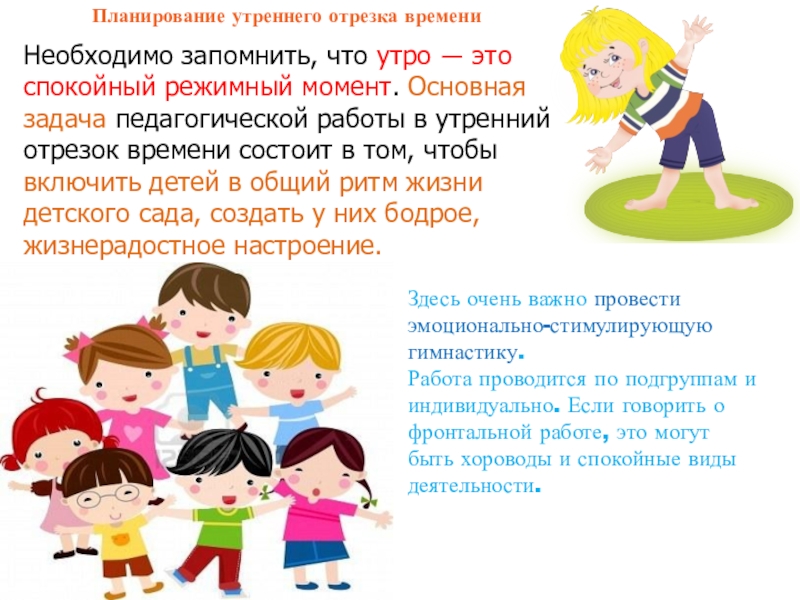 Планирование утреннего отрезка времени

Необходимо запомнить, что утро — это спокойный режимный момент. Основная задача педагогической работы в утренний отрезок времени состоит в том, чтобы включить детей в общий ритм жизни детского сада, создать у них бодрое, жизнерадостное настроение.

Здесь очень важно провести эмоционально-стимулирующую гимнастику.
Работа проводится по подгруппам и индивидуально. Если говорить о фронтальной работе, это могут быть хороводы и спокойные виды деятельности.